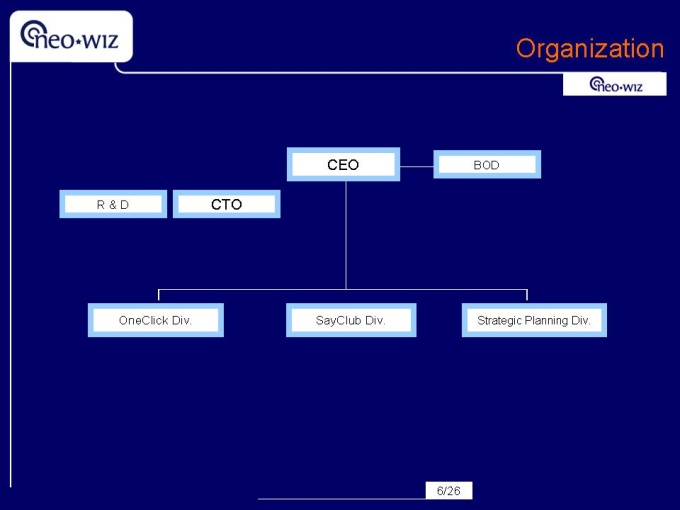 neo★wiz

Organization

neo★wiz

CEO

BOD

R & D

CTO

OneClick Div.

SayClub Div.

Strategic Planning Div.

6/26